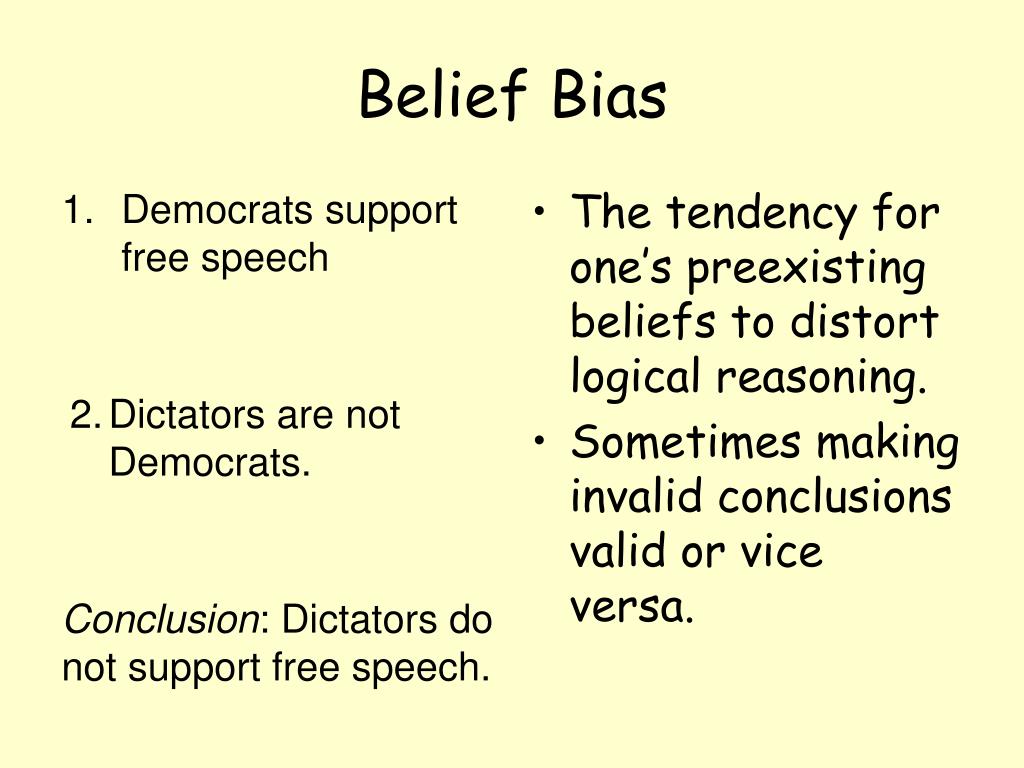 Belief Bias

1. Democrats support free speech

2. Dictators are not Democrats.

Conclusion: Dictators do not support free speech.

• The tendency for one's preexisting beliefs to distort logical reasoning.
• Sometimes making invalid conclusions valid or vice versa.